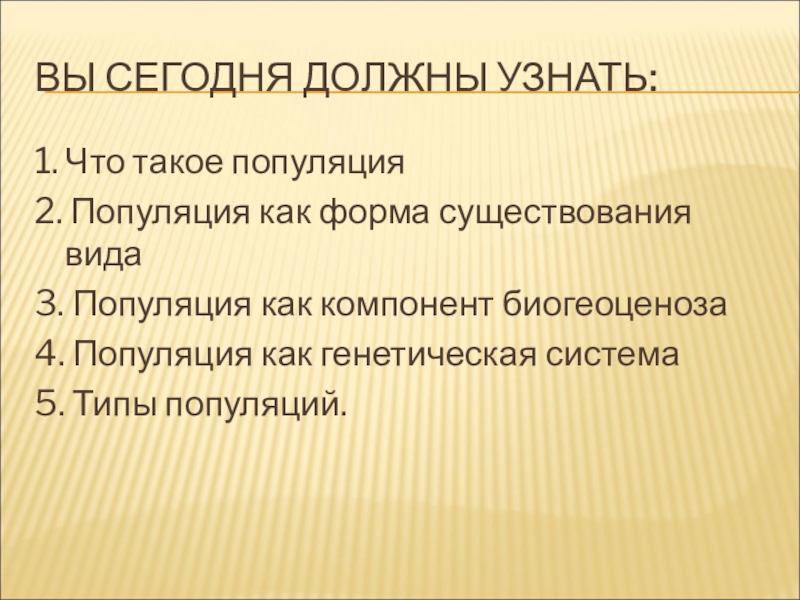 ВЫ СЕГОДНЯ ДОЛЖНЫ УЗНАТЬ:

1. Что такое популяция
2. Популяция как форма существования вида
3. Популяция как компонент биогеоценоза
4. Популяция как генетическая система
5. Типы популяций.